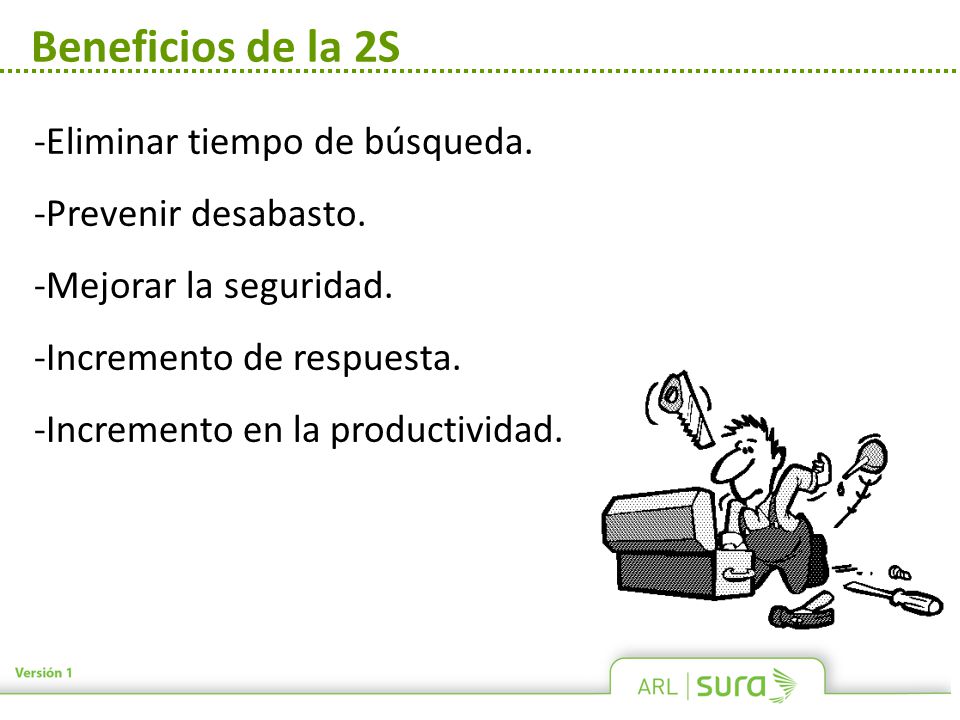 Beneficios de la 2S

-Eliminar tiempo de búsqueda.

-Prevenir desabasto.

-Mejorar la seguridad.

-Incremento de respuesta.

-Incremento en la productividad.

Versión 1

ARL | sura